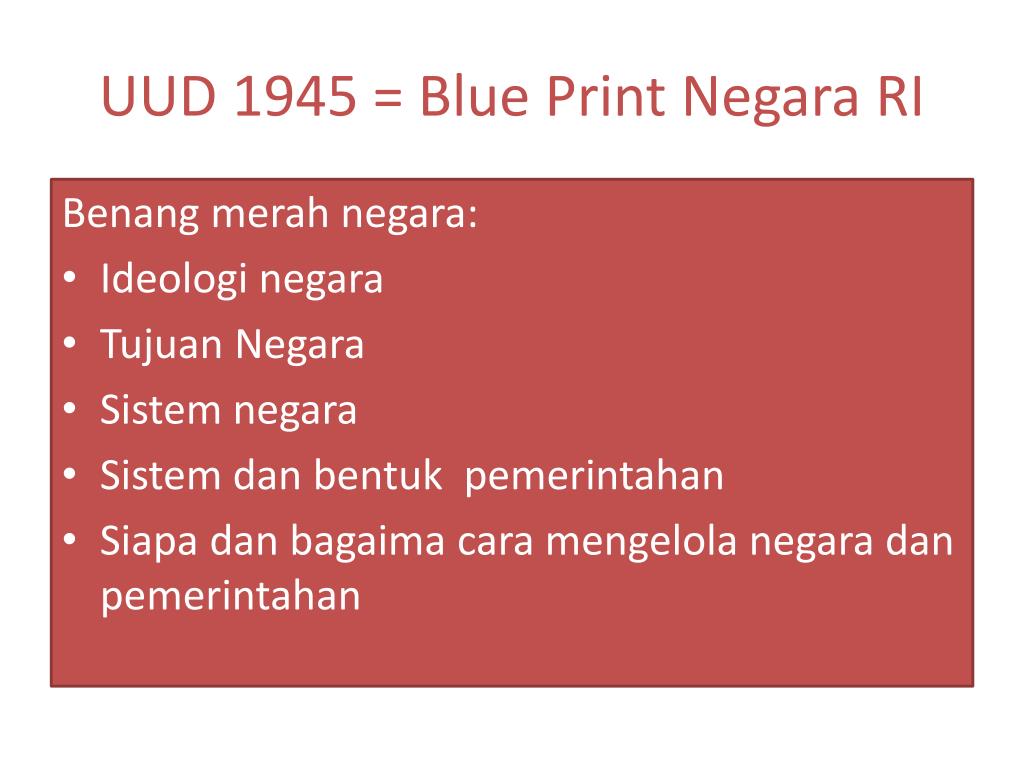 UUD 1945 = Blue Print Negara RI

Benang merah negara:
• Ideologi negara
• Tujuan Negara
• Sistem negara
• Sistem dan bentuk pemerintahan
• Siapa dan bagaima cara mengelola negara dan pemerintahan